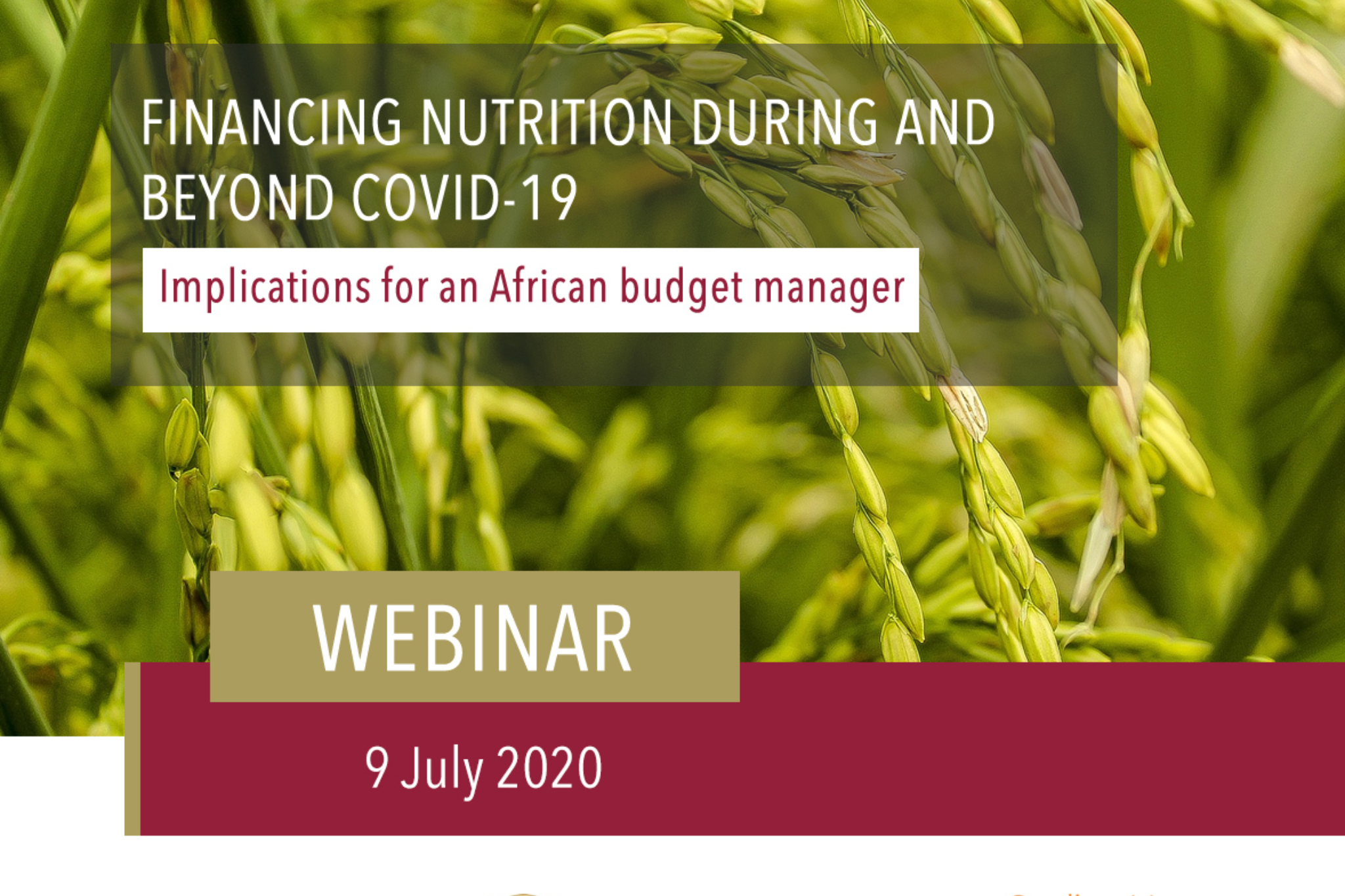 FINANCING NUTRITION DURING AND BEYOND COVID-19

Implications for an African budget manager

WEBINAR

9 July 2020